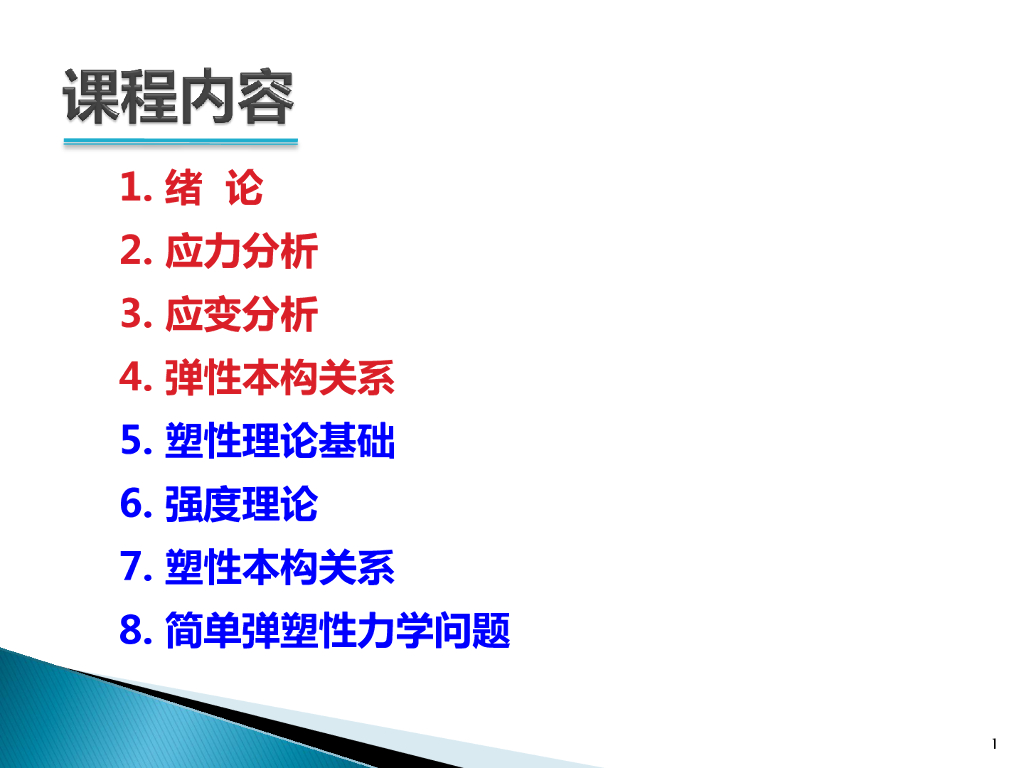 课程内容

1. 绪 论
2. 应力分析
3. 应变分析
4. 弹性本构关系
5. 塑性理论基础
6. 强度理论
7. 塑性本构关系
8. 简单弹塑性力学问题

1